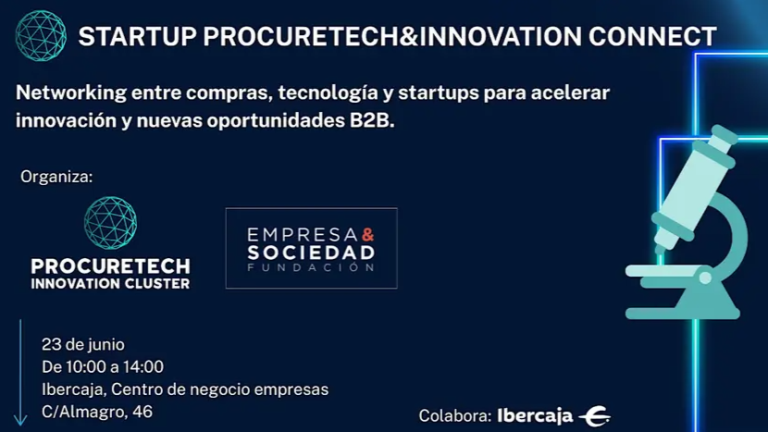 STARTUP PROCURETECH&INNOVATION CONNECT

Networking entre compras, tecnología y startups para acelerar innovación y nuevas oportunidades B2B.

Organiza:

PROCURETECH
INNOVATION CLUSTER

EMPRESA & SOCIEDAD
FUNDACIÓN

23 de junio
De 10:00 a 14:00
Ibercaja, Centro de negocio empresas
C/Almagro, 46

Colabora: Ibercaja